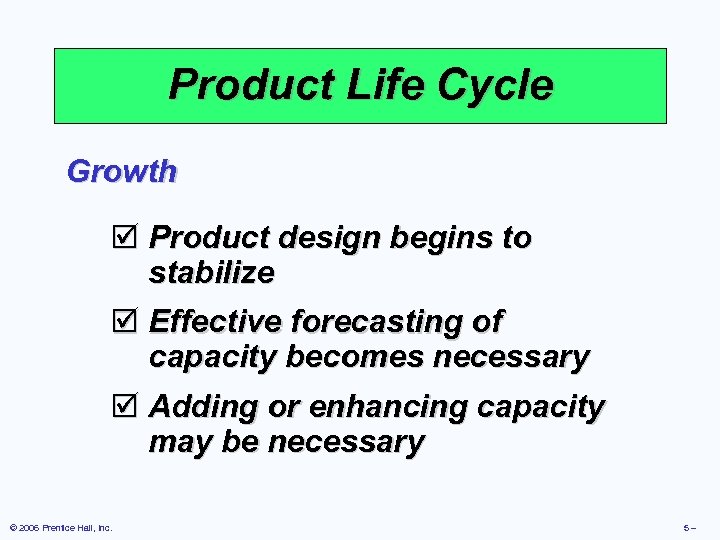 Product Life Cycle

Growth

☑ Product design begins to stabilize

☑ Effective forecasting of capacity becomes necessary

☑ Adding or enhancing capacity may be necessary

© 2006 Prentice Hall, Inc.

5 –